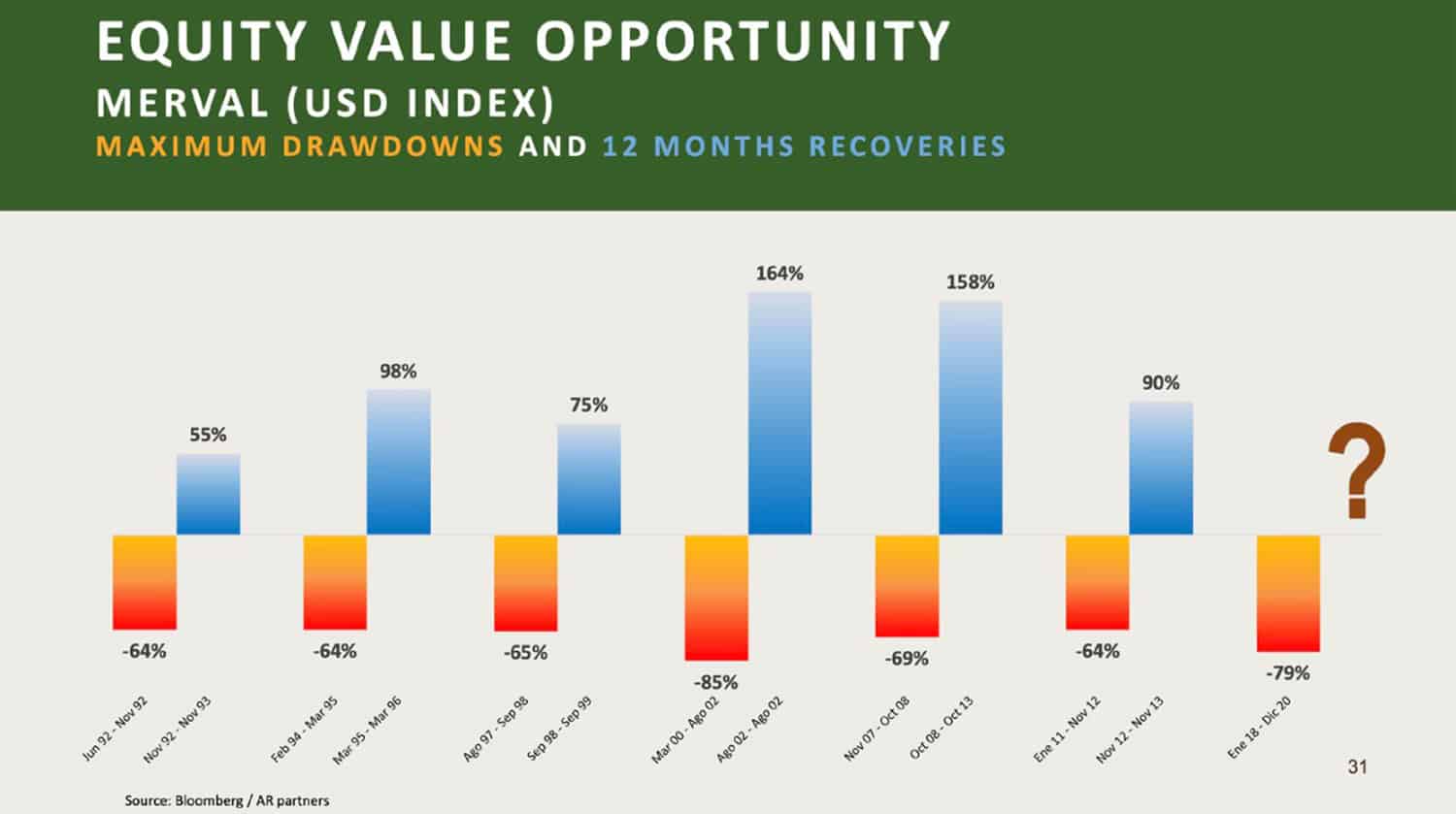 EQUITY VALUE OPPORTUNITY

MERVAL (USD INDEX)

MAXIMUM DRAWDOWNS AND 12 MONTHS RECOVERIES

55%
98%
75%
164%
158%
90%
?

-64%
-64%
-65%
-85%
-69%
-64%
-79%

Jun 92 - Nov 92
Nov 92 - Nov 93
Feb 94 - Mar 95
Mar 95 - Mar 96
Ago 97 - Sep 98
Sep 98 - Sep 99
Mar 00 - Ago 02
Ago 02 - Ago 02
Nov 07 - Oct 08
Oct 08 - Oct 13
Ene 11 - Nov 12
Nov 12 - Nov 13
Ene 18 - Dic 20

31

Source: Bloomberg / AR partners